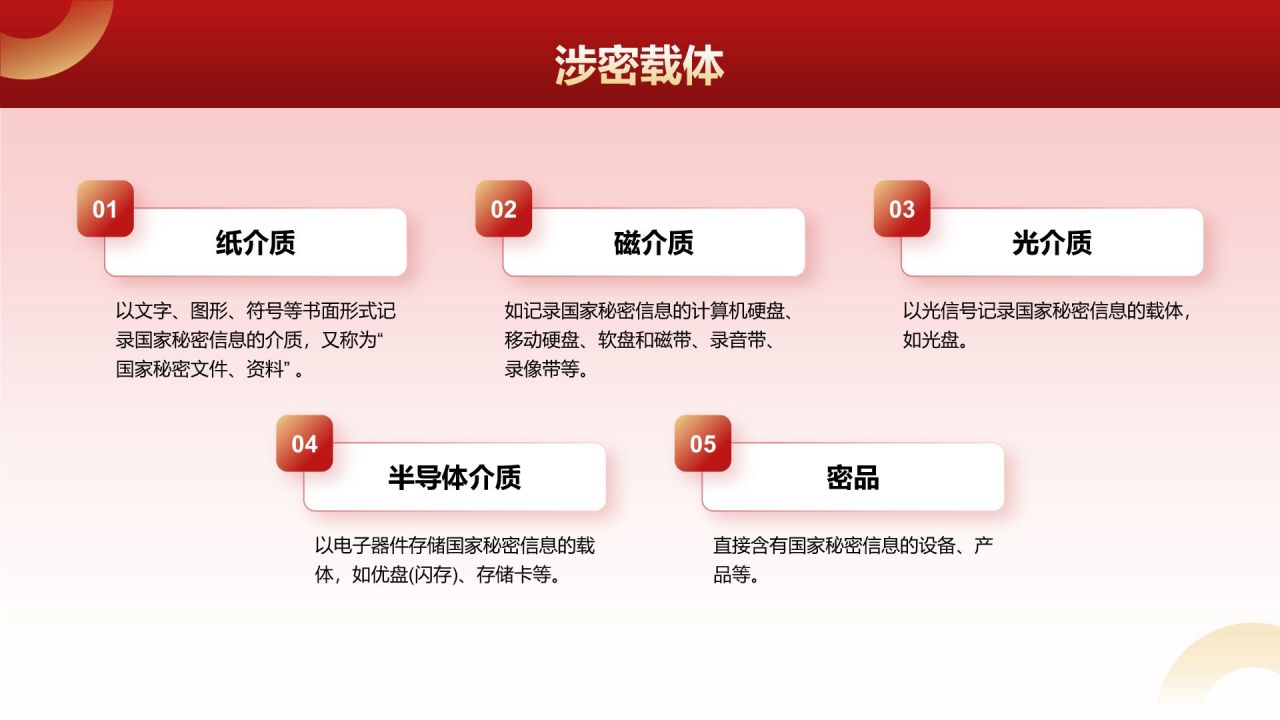 涉密载体

01
纸介质

以文字、图形、符号等书面形式记录国家秘密信息的介质，又称为“国家秘密文件、资料”。

02
磁介质

如记录国家秘密信息的计算机硬盘、移动硬盘、软盘和磁带、录音带、录像带等。

03
光介质

以光信号记录国家秘密信息的载体，如光盘。

04
半导体介质

以电子器件存储国家秘密信息的载体，如优盘(闪存)、存储卡等。

05
密品

直接含有国家秘密信息的设备、产品等。